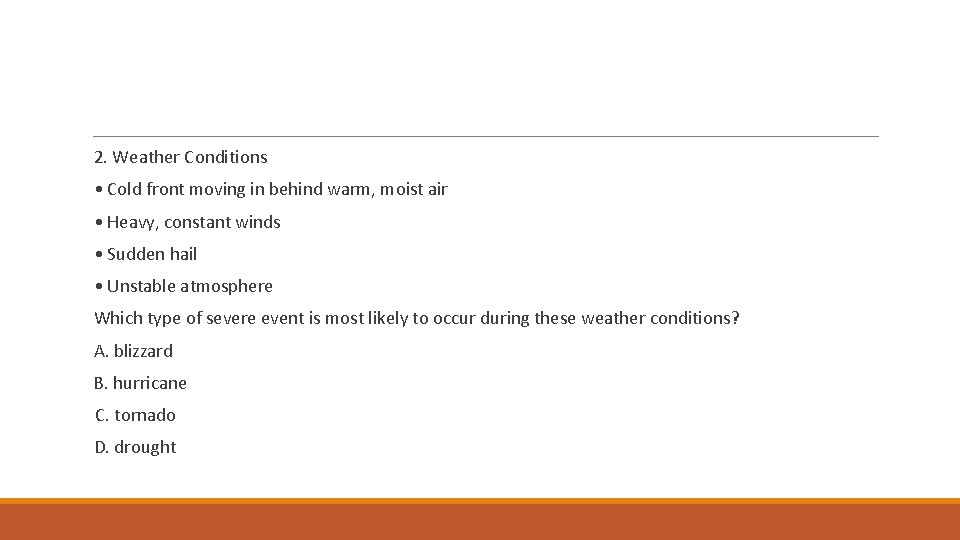 2. Weather Conditions

• Cold front moving in behind warm, moist air

• Heavy, constant winds

• Sudden hail

• Unstable atmosphere

Which type of severe event is most likely to occur during these weather conditions?

A. blizzard

B. hurricane

C. tornado

D. drought